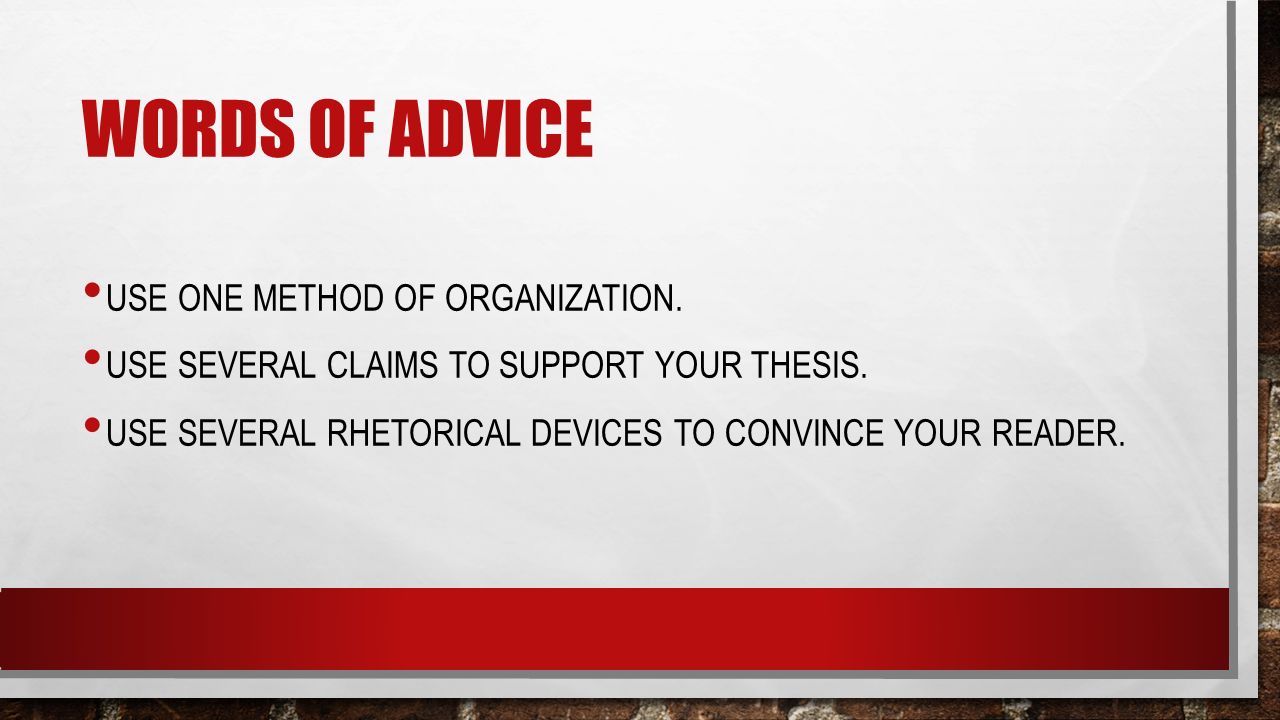 WORDS OF ADVICE

• USE ONE METHOD OF ORGANIZATION.
• USE SEVERAL CLAIMS TO SUPPORT YOUR THESIS.
• USE SEVERAL RHETORICAL DEVICES TO CONVINCE YOUR READER.